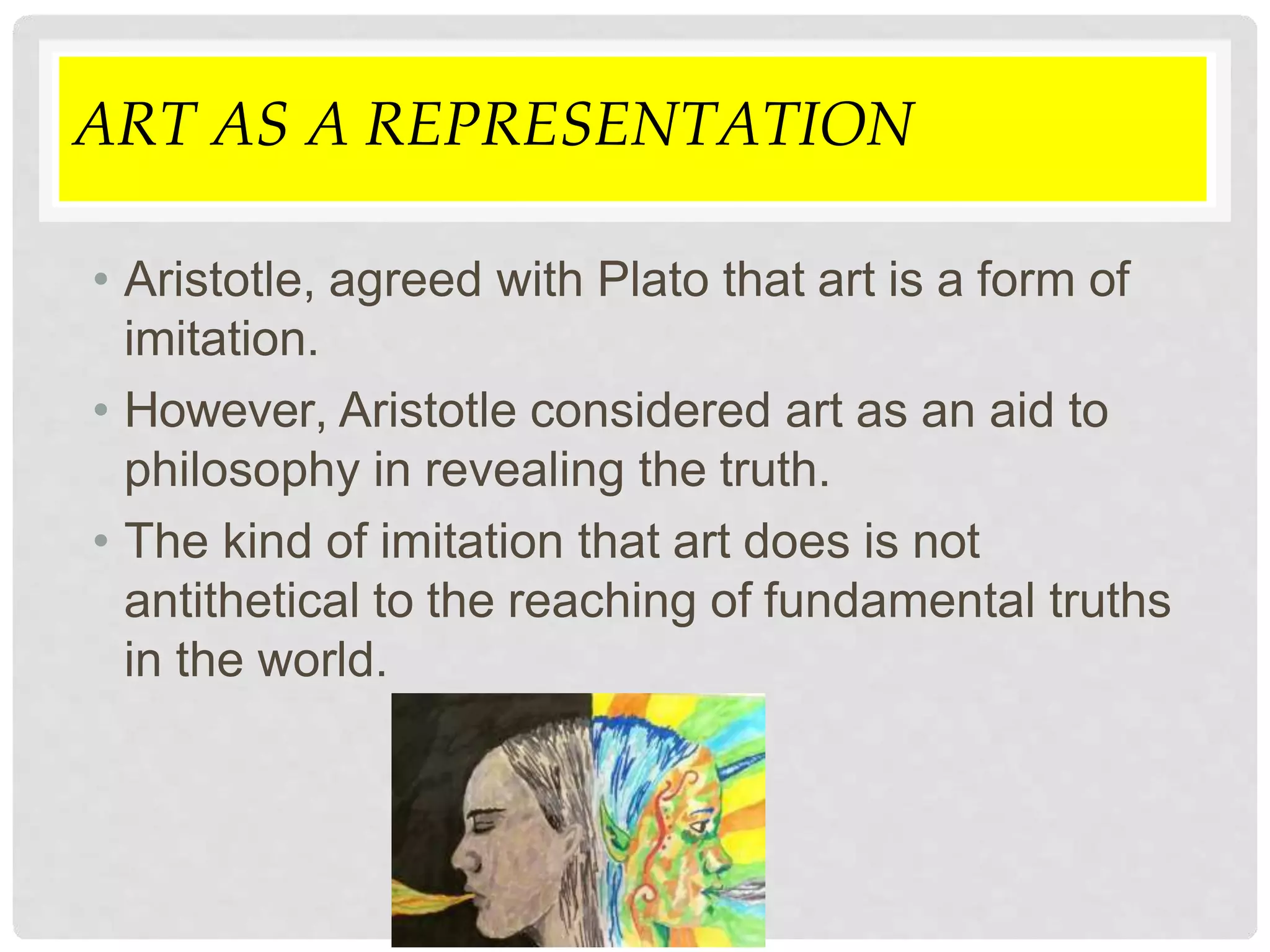 ART AS A REPRESENTATION

• Aristotle, agreed with Plato that art is a form of imitation.
• However, Aristotle considered art as an aid to philosophy in revealing the truth.
• The kind of imitation that art does is not antithetical to the reaching of fundamental truths in the world.